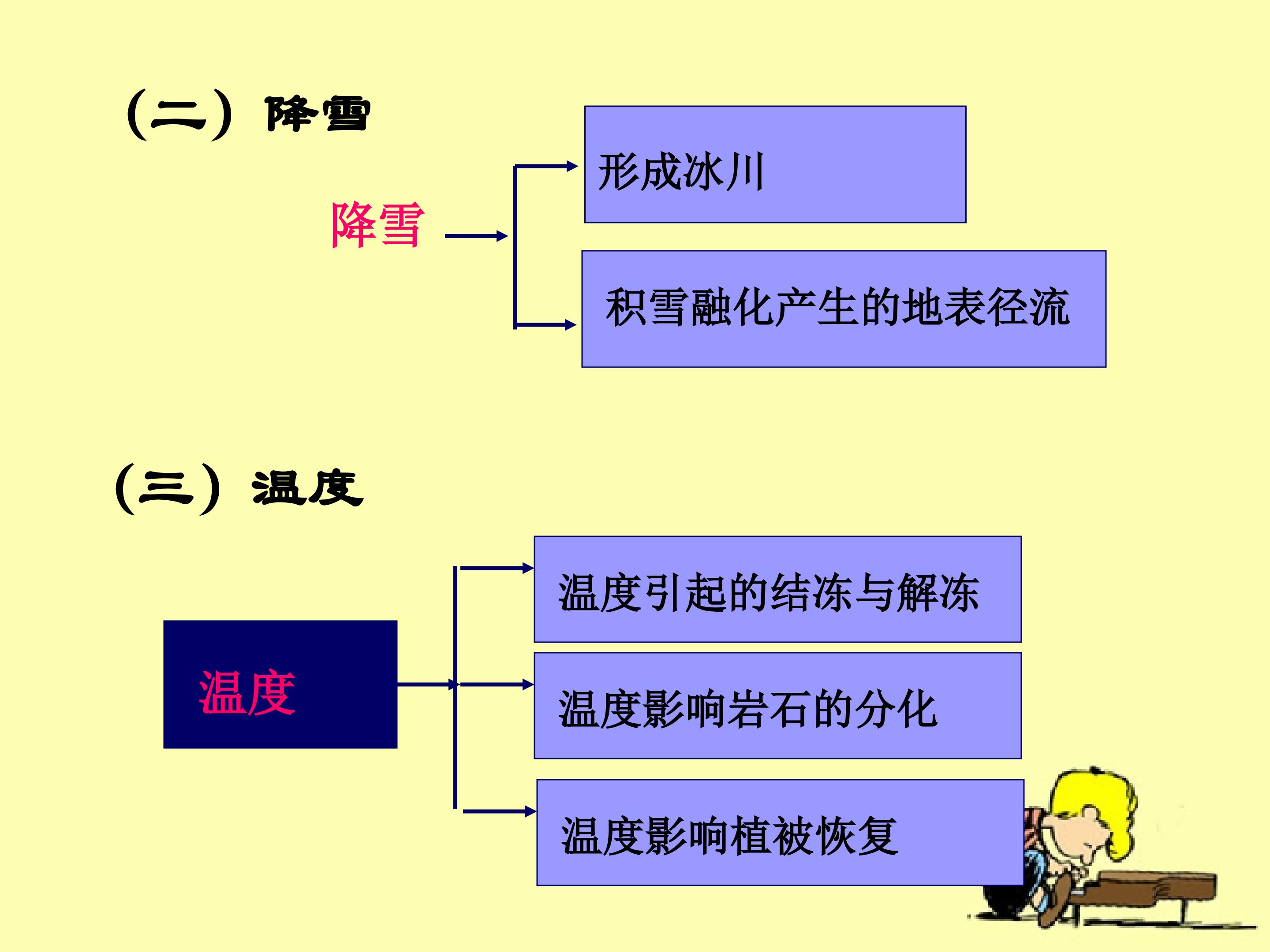 （二）降雪

降雪

形成冰川

积雪融化产生的地表径流

（三）温度

温度

温度引起的结冻与解冻

温度影响岩石的分化

温度影响植被恢复